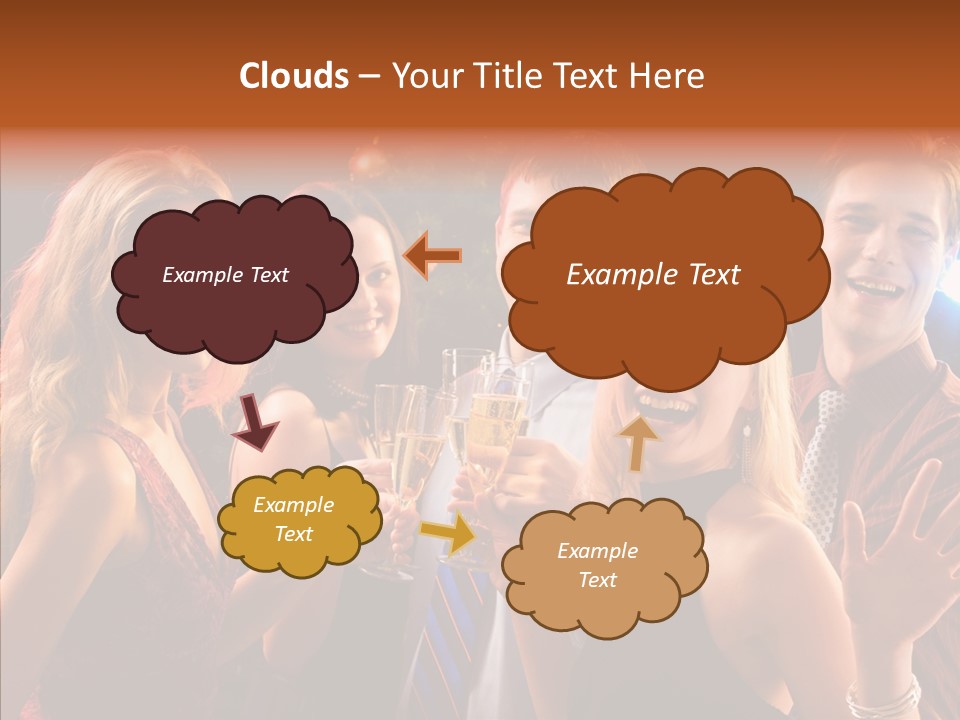 Clouds – Your Title Text Here

Example Text

Example Text

Example Text

Example Text